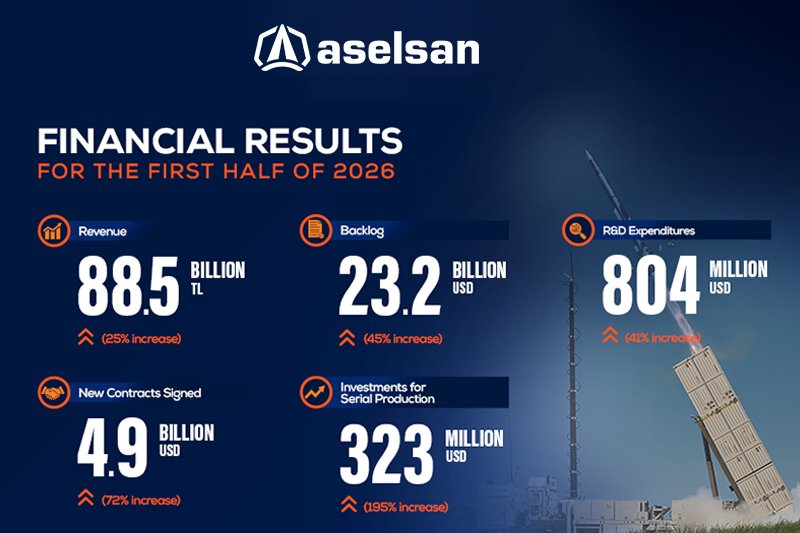 aselsan

FINANCIAL RESULTS
FOR THE FIRST HALF OF 2026

Revenue
88.5 BILLION TL
(25% increase)

Backlog
23.2 BILLION USD
(45% increase)

R&D Expenditures
804 MILLION USD
(41% increase)

New Contracts Signed
4.9 BILLION USD
(72% increase)

Investments for Serial Production
323 MILLION USD
(195% increase)